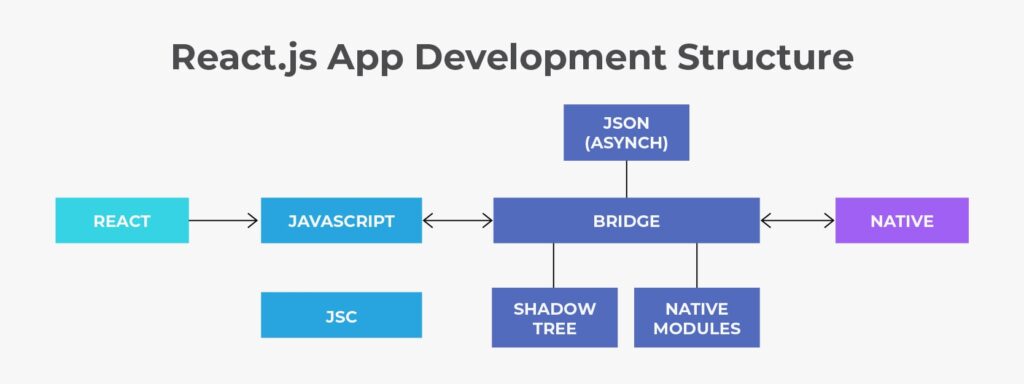 React.js App Development Structure

JSON (ASYNCH)

REACT

JAVASCRIPT

BRIDGE

NATIVE

JSC

SHADOW TREE

NATIVE MODULES